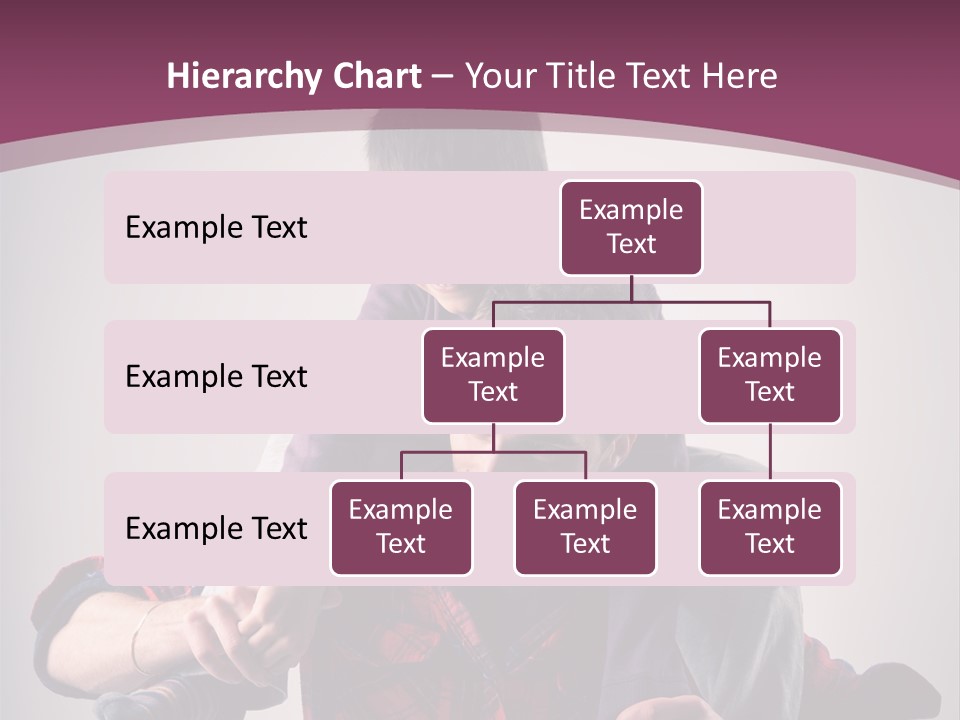 Hierarchy Chart – Your Title Text Here

Example Text

Example Text

Example Text

Example Text

Example Text

Example Text

Example Text

Example Text

Example Text